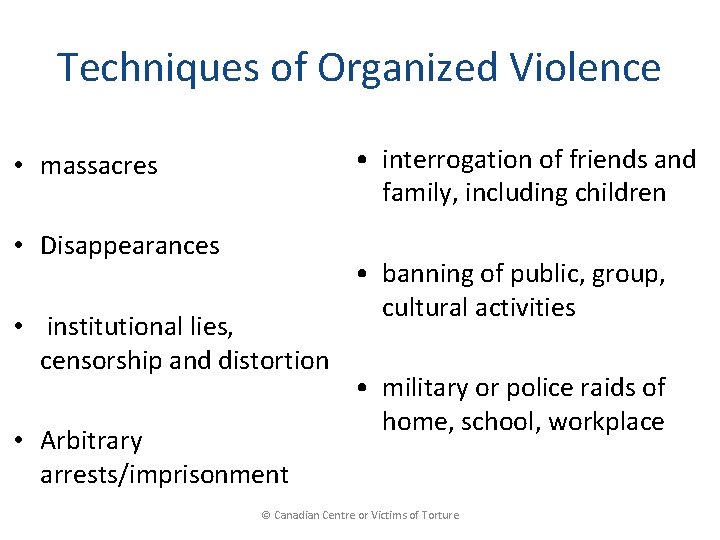 Techniques of Organized Violence

• massacres

• Disappearances

• institutional lies, censorship and distortion

• Arbitrary arrests/imprisonment

• interrogation of friends and family, including children

• banning of public, group, cultural activities

• military or police raids of home, school, workplace

© Canadian Centre or Victims of Torture